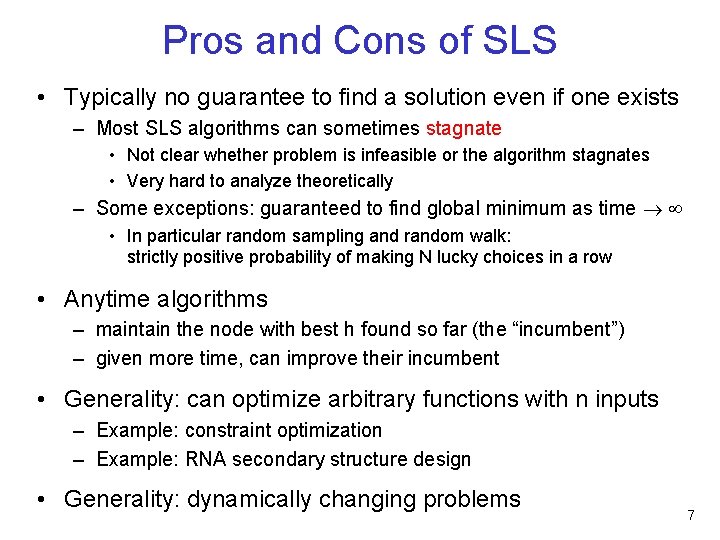 Pros and Cons of SLS

• Typically no guarantee to find a solution even if one exists
  – Most SLS algorithms can sometimes stagnate
    • Not clear whether problem is infeasible or the algorithm stagnates
    • Very hard to analyze theoretically
  – Some exceptions: guaranteed to find global minimum as time $\rightarrow \infty$
    • In particular random sampling and random walk: strictly positive probability of making N lucky choices in a row

• Anytime algorithms
  – maintain the node with best h found so far (the “incumbent”)
  – given more time, can improve their incumbent

• Generality: can optimize arbitrary functions with n inputs
  – Example: constraint optimization
  – Example: RNA secondary structure design

• Generality: dynamically changing problems

7